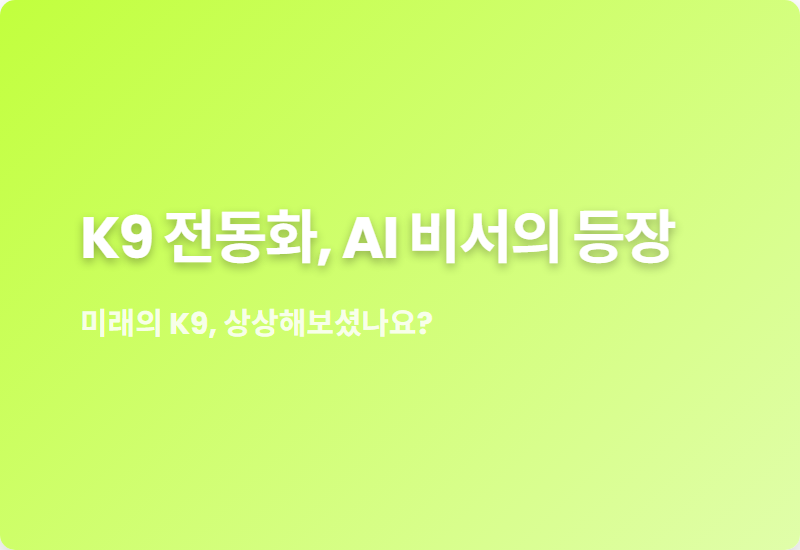 K9 전동화, AI 비서의 등장

미래의 K9, 상상해보셨나요?